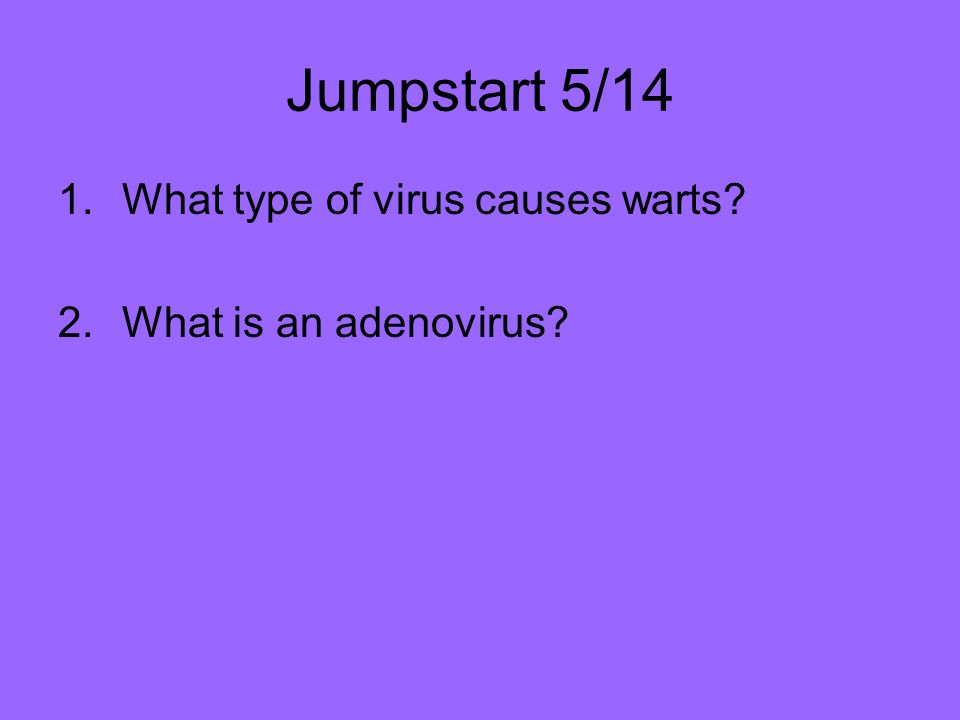 Jumpstart 5/14

1. What type of virus causes warts?

2. What is an adenovirus?